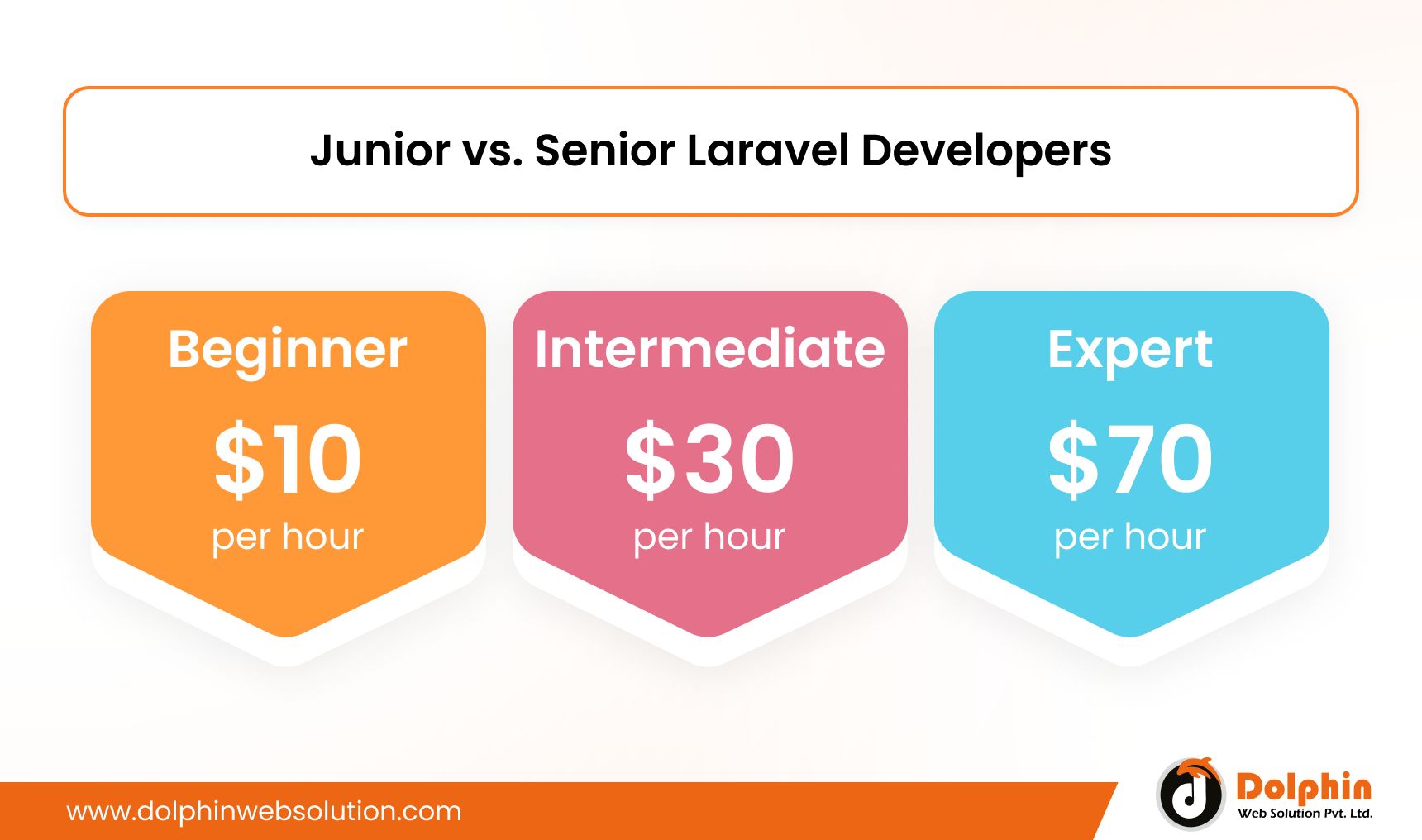 Junior vs. Senior Laravel Developers

Beginner
\$10
per hour

Intermediate
\$30
per hour

Expert
\$70
per hour

www.dolphinwebsolution.com

Dolphin
Web Solution Pvt. Ltd.